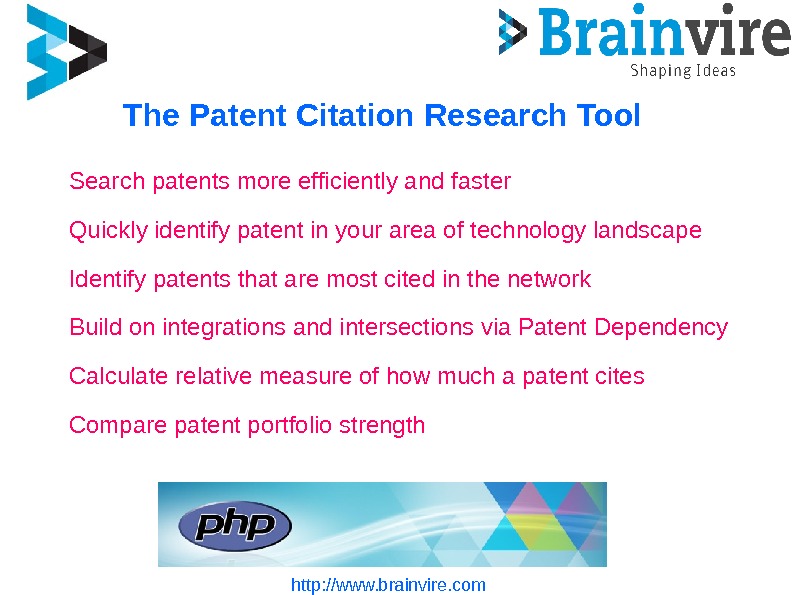 Brainvire
Shaping Ideas

The Patent Citation Research Tool

Search patents more efficiently and faster

Quickly identify patent in your area of technology landscape

Identify patents that are most cited in the network

Build on integrations and intersections via Patent Dependency

Calculate relative measure of how much a patent cites

Compare patent portfolio strength

php

http://www.brainvire.com